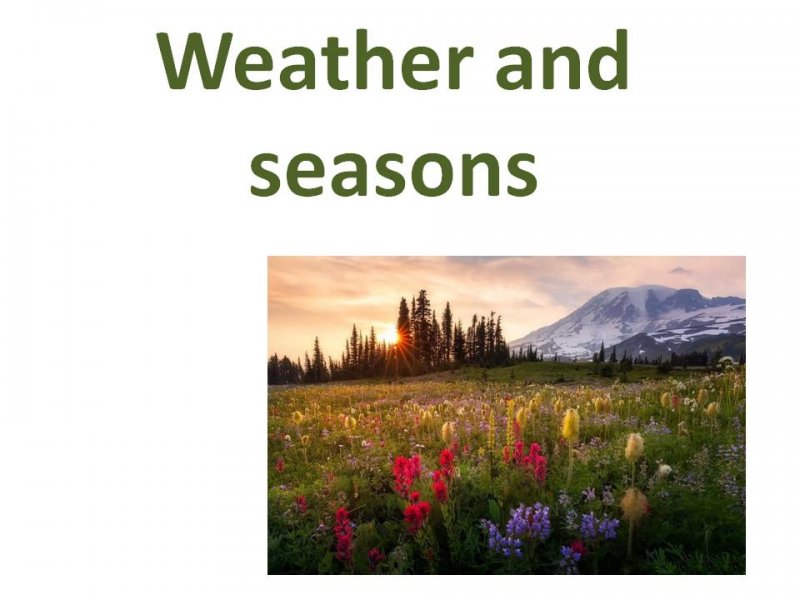 Weather and seasons